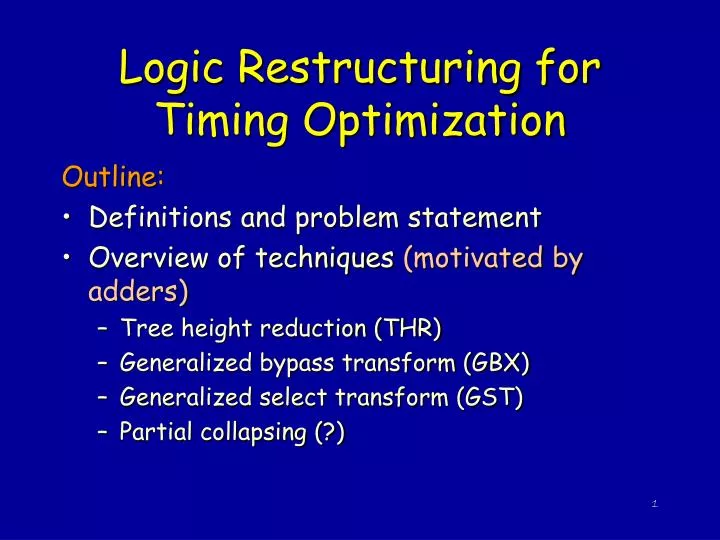 Logic Restructuring for Timing Optimization

Outline:

• Definitions and problem statement
• Overview of techniques (motivated by adders)
 – Tree height reduction (THR)
 – Generalized bypass transform (GBX)
 – Generalized select transform (GST)
 – Partial collapsing (?)

1